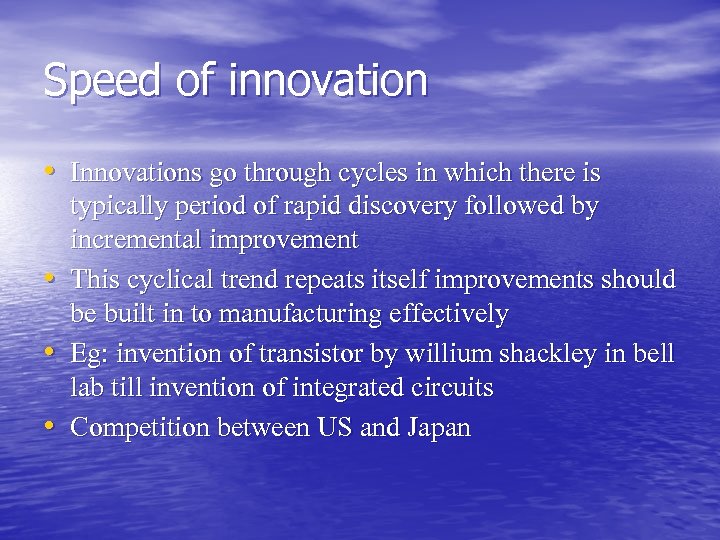 Speed of innovation

• Innovations go through cycles in which there is typically period of rapid discovery followed by incremental improvement
• This cyclical trend repeats itself improvements should be built in to manufacturing effectively
• Eg: invention of transistor by willium shackley in bell lab till invention of integrated circuits
• Competition between US and Japan